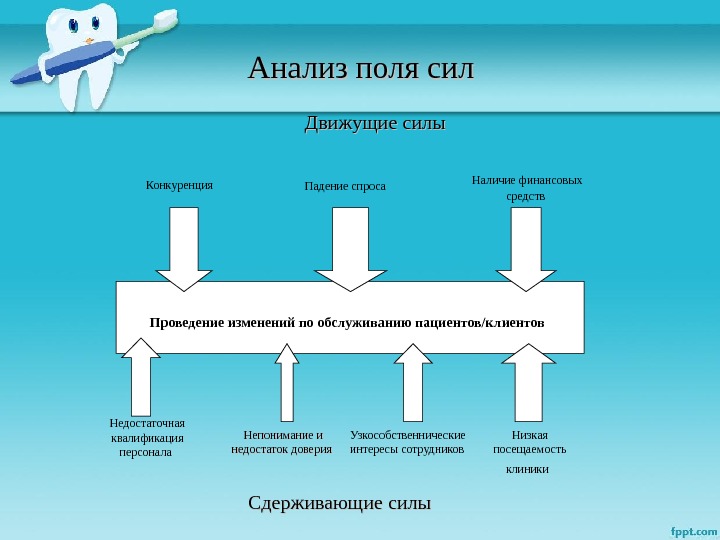 Анализ поля сил

Движущие силы

Конкуренция

Падение спроса

Наличие финансовых средств

Проведение изменений по обслуживанию пациентов/клиентов

Недостаточная квалификация персонала

Непонимание и недостаток доверия

Узкособственнические интересы сотрудников

Низкая посещаемость клиники

Сдерживающие силы

fppt.com